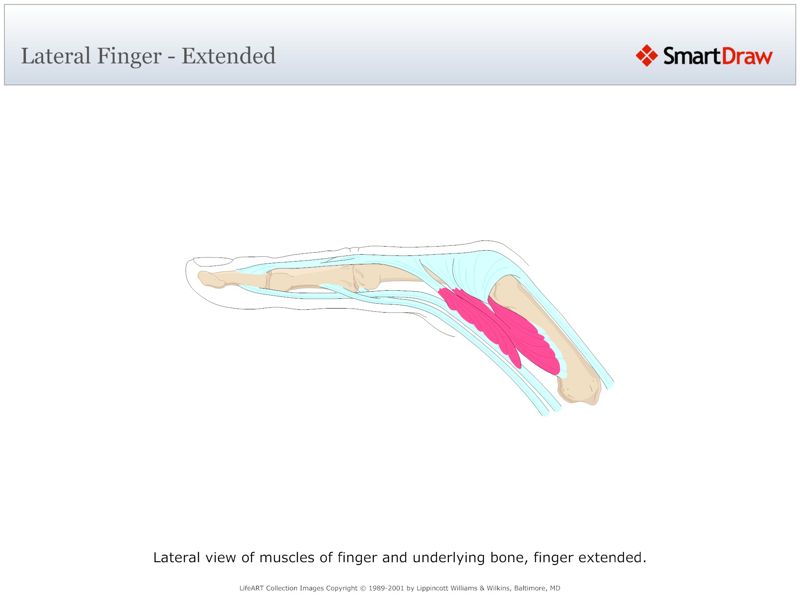 Lateral Finger - Extended

SmartDraw

Lateral view of muscles of finger and underlying bone, finger extended.

LifeART Collection Images Copyright © 1989-2001 by Lippincott Williams & Wilkins, Baltimore, MD